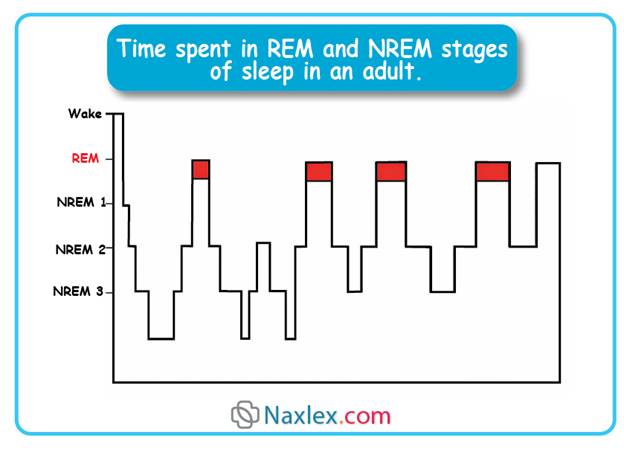 Time spent in REM and NREM stages of sleep in an adult.

Wake

REM

NREM 1

NREM 2

NREM 3

Naxlex.com